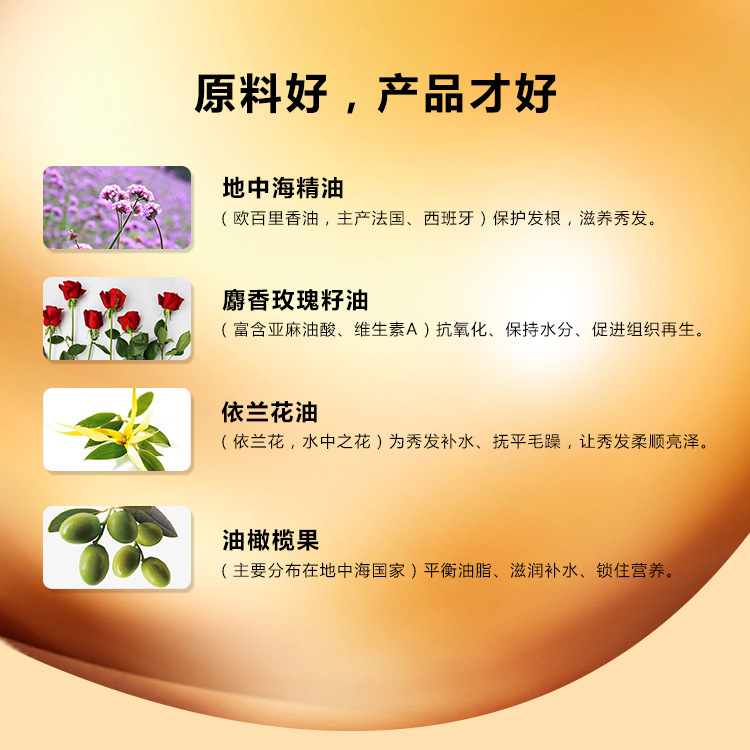 原料好，产品才好

地中海精油
（欧百里香油，主产法国、西班牙）保护发根，滋养秀发。

麝香玫瑰籽油
（富含亚麻油酸、维生素A）抗氧化、保持水分、促进组织再生。

依兰花油
（依兰花，水中之花）为秀发补水、抚平毛躁，让秀发柔顺亮泽。

油橄榄果
（主要分布在地中海国家）平衡油脂、滋润补水、锁住营养。